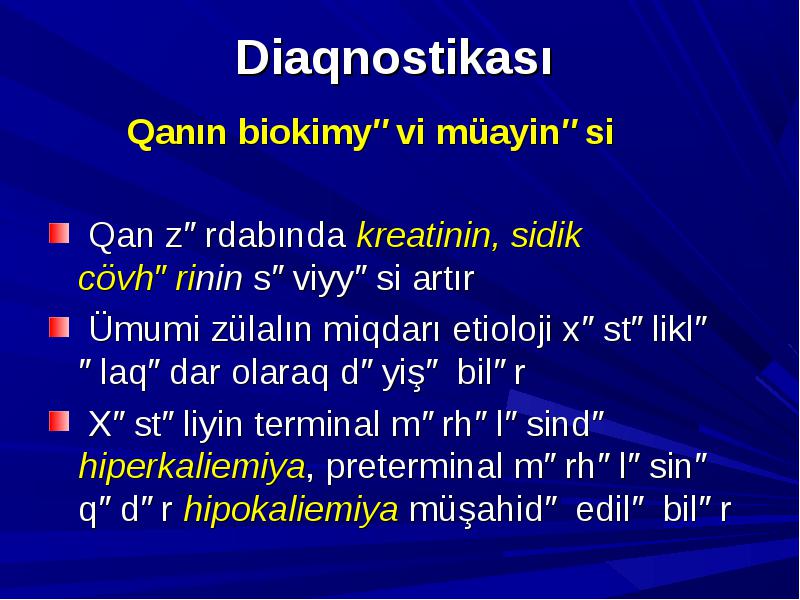 Diaqnostikası

Qanın biokimy″vi müayin″si

Qan z″rdabında kreatinin, sidik cövh″rinin s″viyy″si artır

Ümumi zülalın miqdarı etioloji x″st″likl″ ″laq″dar olaraq d″yiş″ bil″r

X″st″liyin terminal m″rh″l″sind″ hiperkaliemiya, preterminal m″rh″l″sin″ q″d″r hipokaliemiya müşahid″ edil″ bil″r